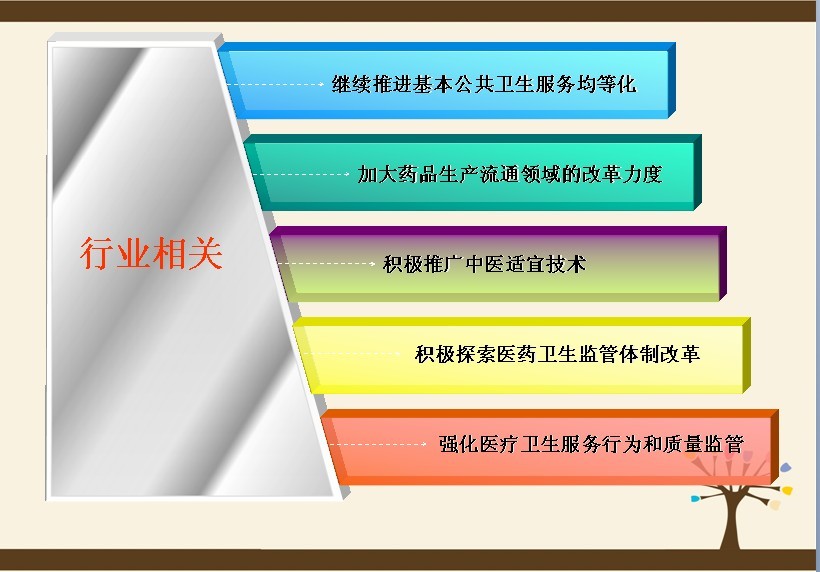 行业相关

继续推进基本公共卫生服务均等化

加大药品生产流通领域的改革力度

积极推广中医适宜技术

积极探索医药卫生监管体制改革

强化医疗卫生服务行为和质量监管